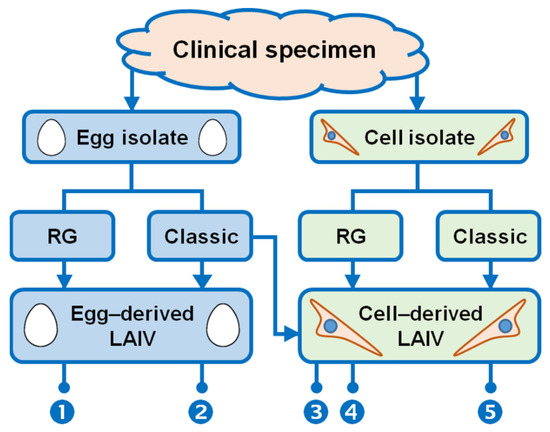 Clinical specimen

Egg isolate

Cell isolate

RG

Classic

RG

Classic

Egg–derived LAIV

Cell–derived LAIV

1

2

3

4

5